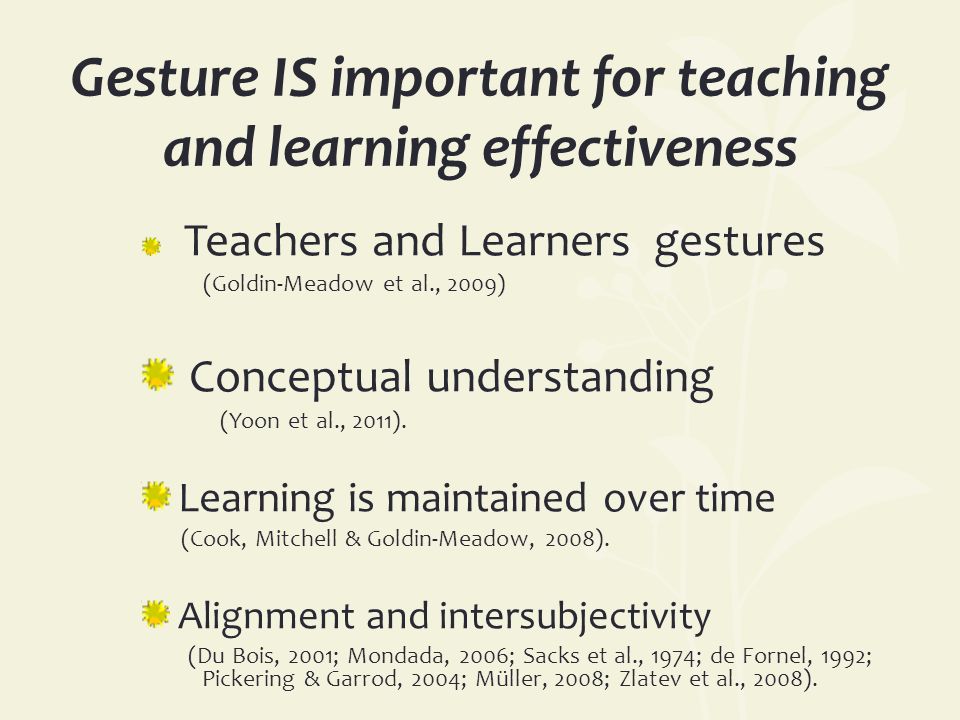 Gesture IS important for teaching and learning effectiveness

Teachers and Learners gestures
(Goldin-Meadow et al., 2009)

Conceptual understanding
(Yoon et al., 2011).

Learning is maintained over time
(Cook, Mitchell & Goldin-Meadow, 2008).

Alignment and intersubjectivity
(Du Bois, 2001; Mondada, 2006; Sacks et al., 1974; de Fornel, 1992; Pickering & Garrod, 2004; Müller, 2008; Zlatev et al., 2008).